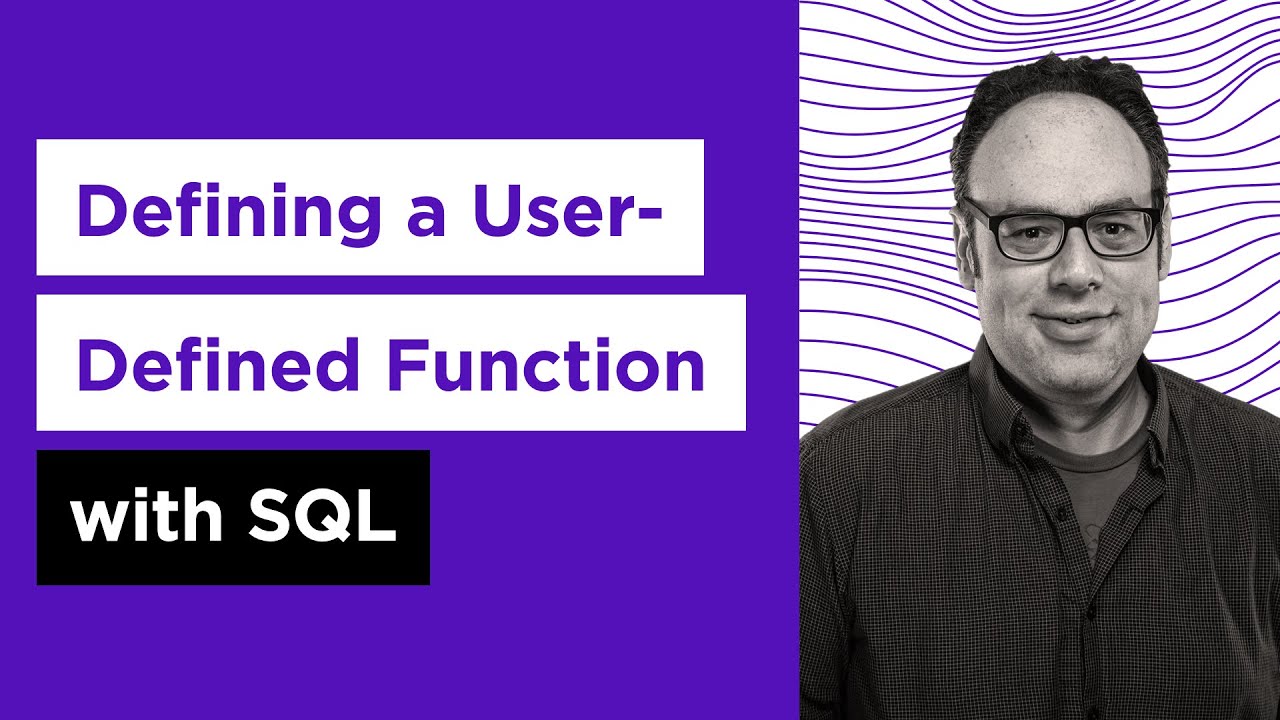 Defining a User-Defined Function
with SQL